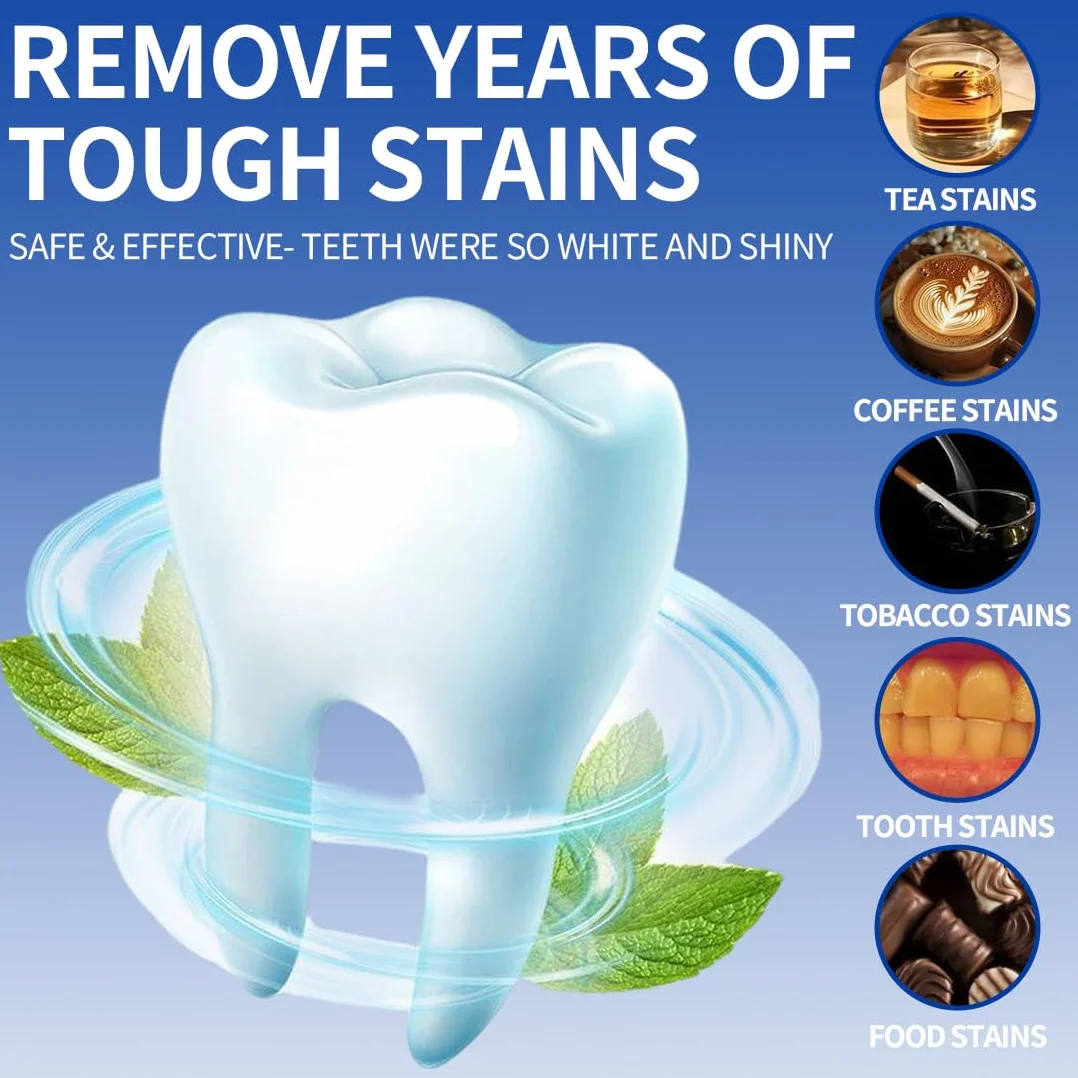 REMOVE YEARS OF TOUGH STAINS

SAFE & EFFECTIVE- TEETH WERE SO WHITE AND SHINY

TEA STAINS

COFFEE STAINS

TOBACCO STAINS

TOOTH STAINS

FOOD STAINS